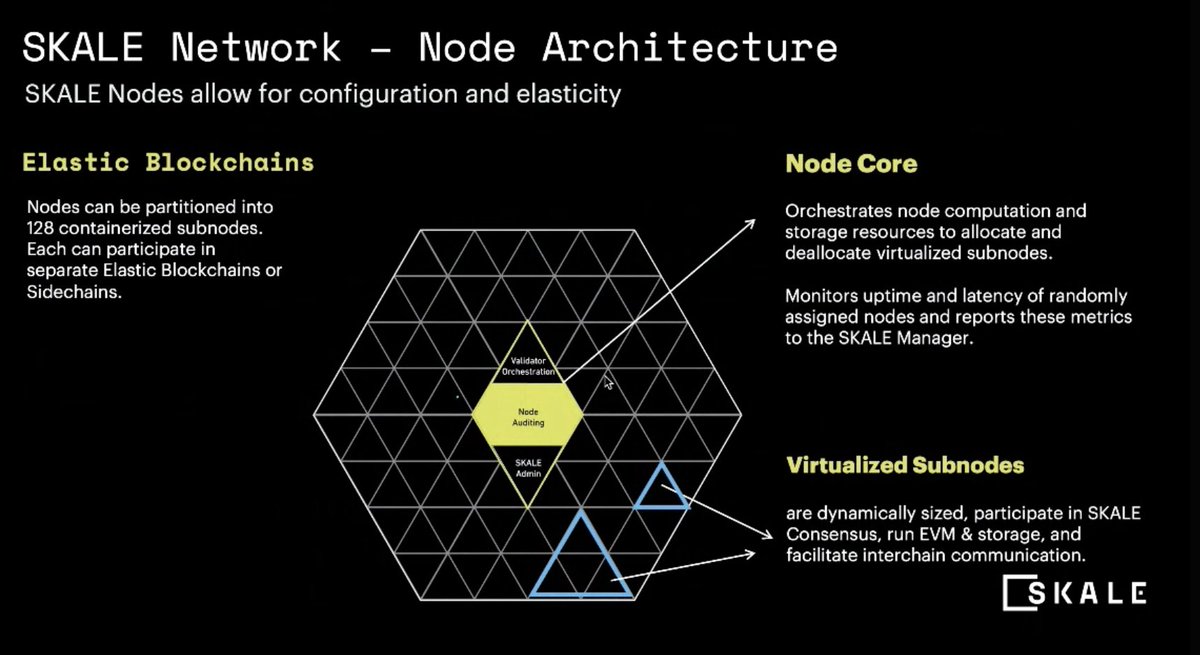 SKALE Network – Node Architecture

SKALE Nodes allow for configuration and elasticity

Elastic Blockchains

Nodes can be partitioned into 128 containerized subnodes. Each can participate in separate Elastic Blockchains or Sidechains.

Validator Orchestration

Node Auditing

SKALE Admin

Node Core

Orchestrates node computation and storage resources to allocate and deallocate virtualized subnodes.

Monitors uptime and latency of randomly assigned nodes and reports these metrics to the SKALE Manager.

Virtualized Subnodes

are dynamically sized, participate in SKALE Consensus, run EVM & storage, and facilitate interchain communication.

SKALE